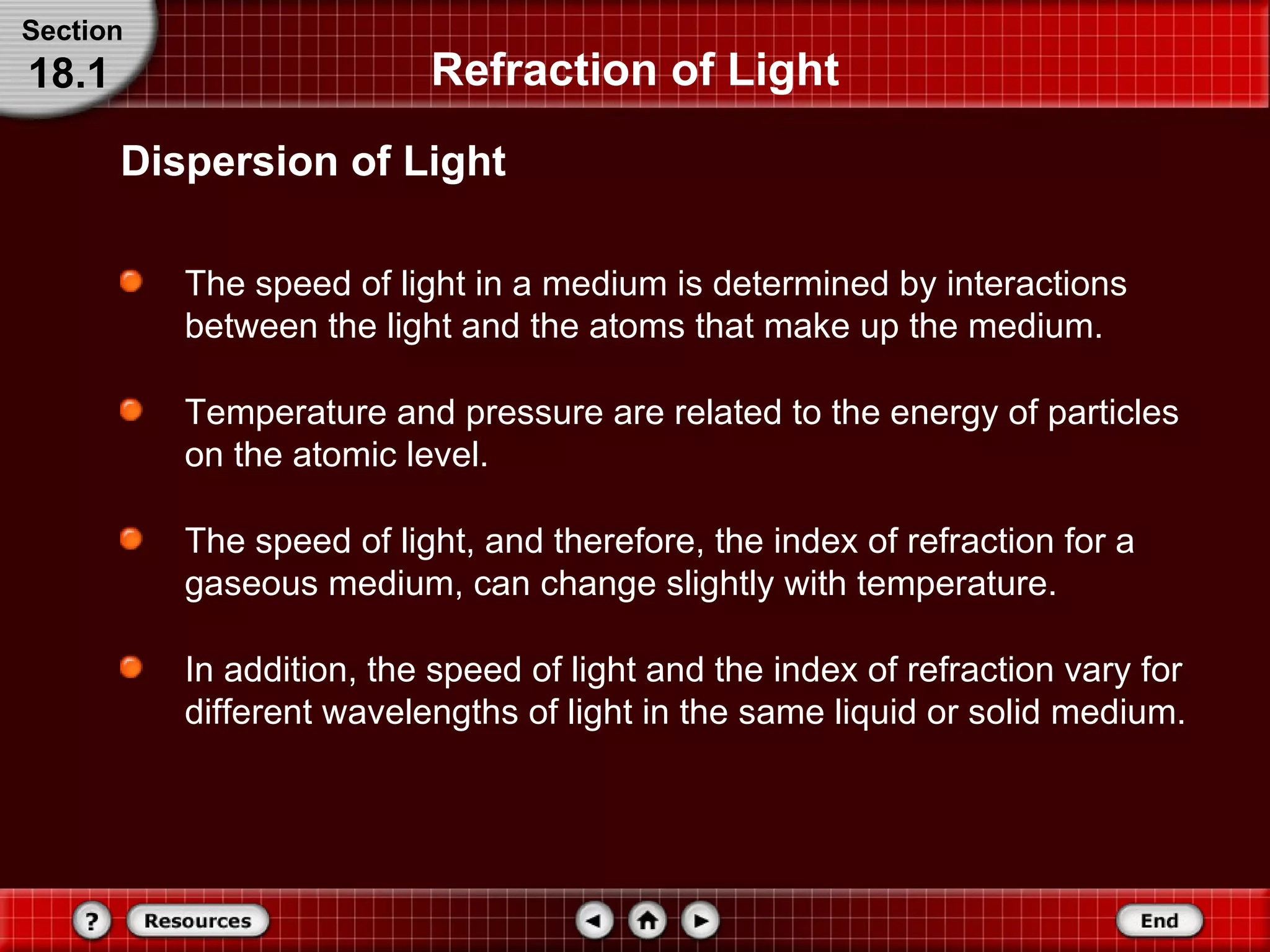 Section
18.1

Refraction of Light

Dispersion of Light

The speed of light in a medium is determined by interactions between the light and the atoms that make up the medium.

Temperature and pressure are related to the energy of particles on the atomic level.

The speed of light, and therefore, the index of refraction for a gaseous medium, can change slightly with temperature.

In addition, the speed of light and the index of refraction vary for different wavelengths of light in the same liquid or solid medium.

?
Resources
End